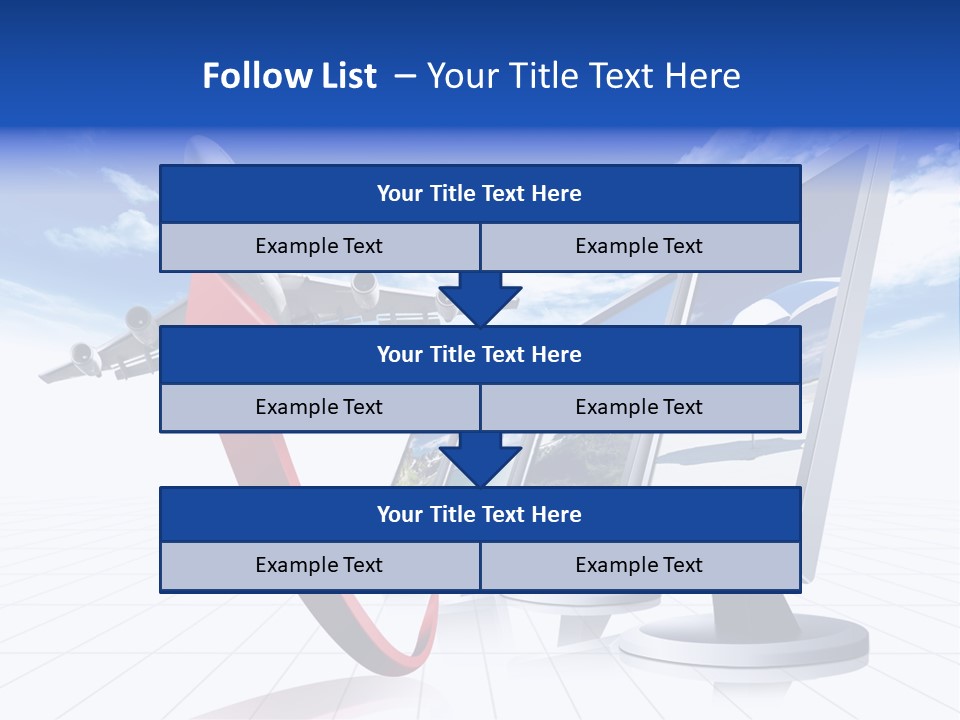 Follow List – Your Title Text Here

Your Title Text Here

Example Text

Example Text

Your Title Text Here

Example Text

Example Text

Your Title Text Here

Example Text

Example Text